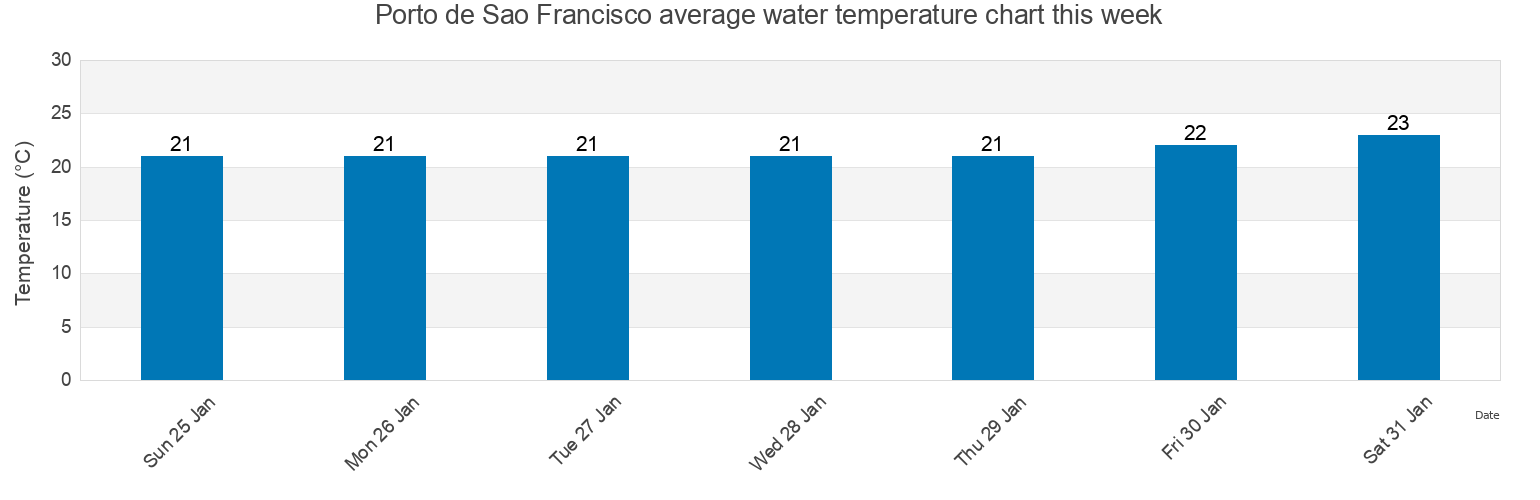 Porto de Sao Francisco average water temperature chart this week

Temperature (°C)

30
25
20
15
10
5
0

21
21
21
21
21
22
23

Sun 25 Jan
Mon 26 Jan
Tue 27 Jan
Wed 28 Jan
Thu 29 Jan
Fri 30 Jan
Sat 31 Jan

Date